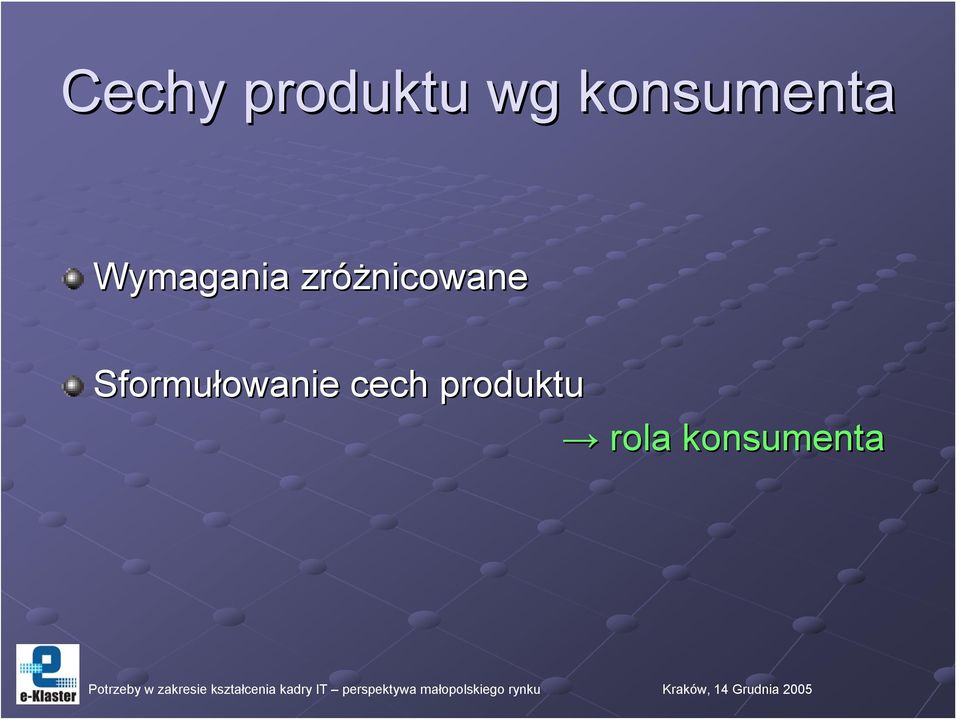 Cechy produktu wg konsumenta

Wymagania zróżnicowane

Sformułowanie cech produktu
→ rola konsumenta

e-Klaster

Potrzeby w zakresie kształcenia kadry IT – perspektywa małopolskiego rynku

Kraków, 14 Grudnia 2005